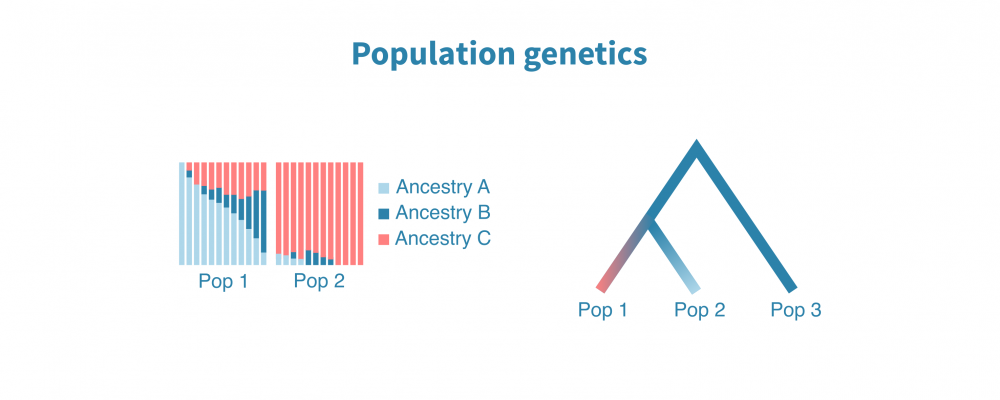 Population genetics

Ancestry A
Ancestry B
Ancestry C

Pop 1 Pop 2

Pop 1 Pop 2 Pop 3